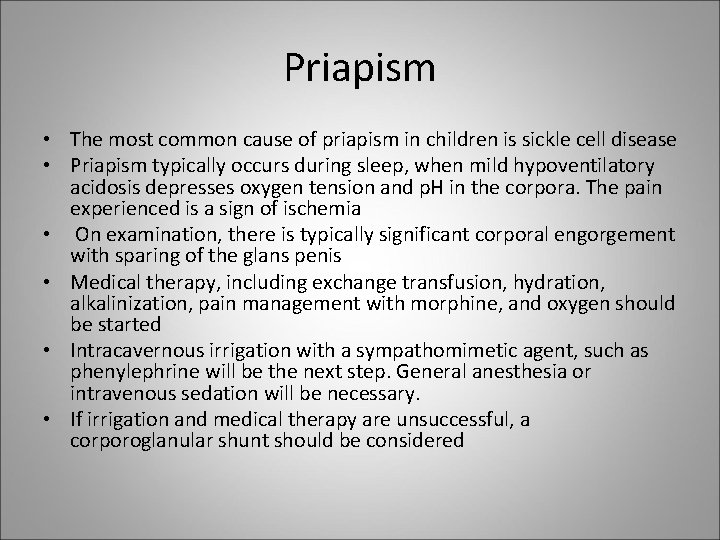 Priapism

• The most common cause of priapism in children is sickle cell disease
• Priapism typically occurs during sleep, when mild hypoventilatory acidosis depresses oxygen tension and pH in the corpora. The pain experienced is a sign of ischemia
• On examination, there is typically significant corporal engorgement with sparing of the glans penis
• Medical therapy, including exchange transfusion, hydration, alkalinization, pain management with morphine, and oxygen should be started
• Intracavernous irrigation with a sympathomimetic agent, such as phenylephrine will be the next step. General anesthesia or intravenous sedation will be necessary.
• If irrigation and medical therapy are unsuccessful, a corporoglanular shunt should be considered